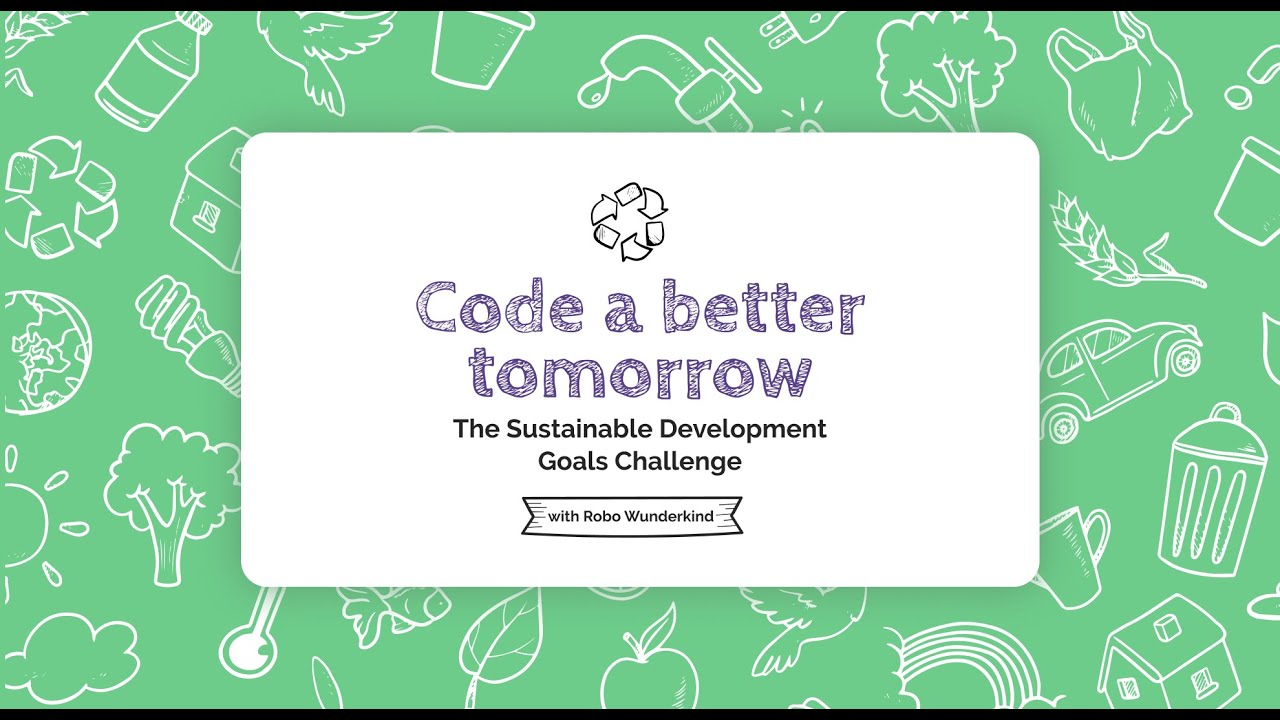 Code a better tomorrow

The Sustainable Development Goals Challenge

with Robo Wunderkind